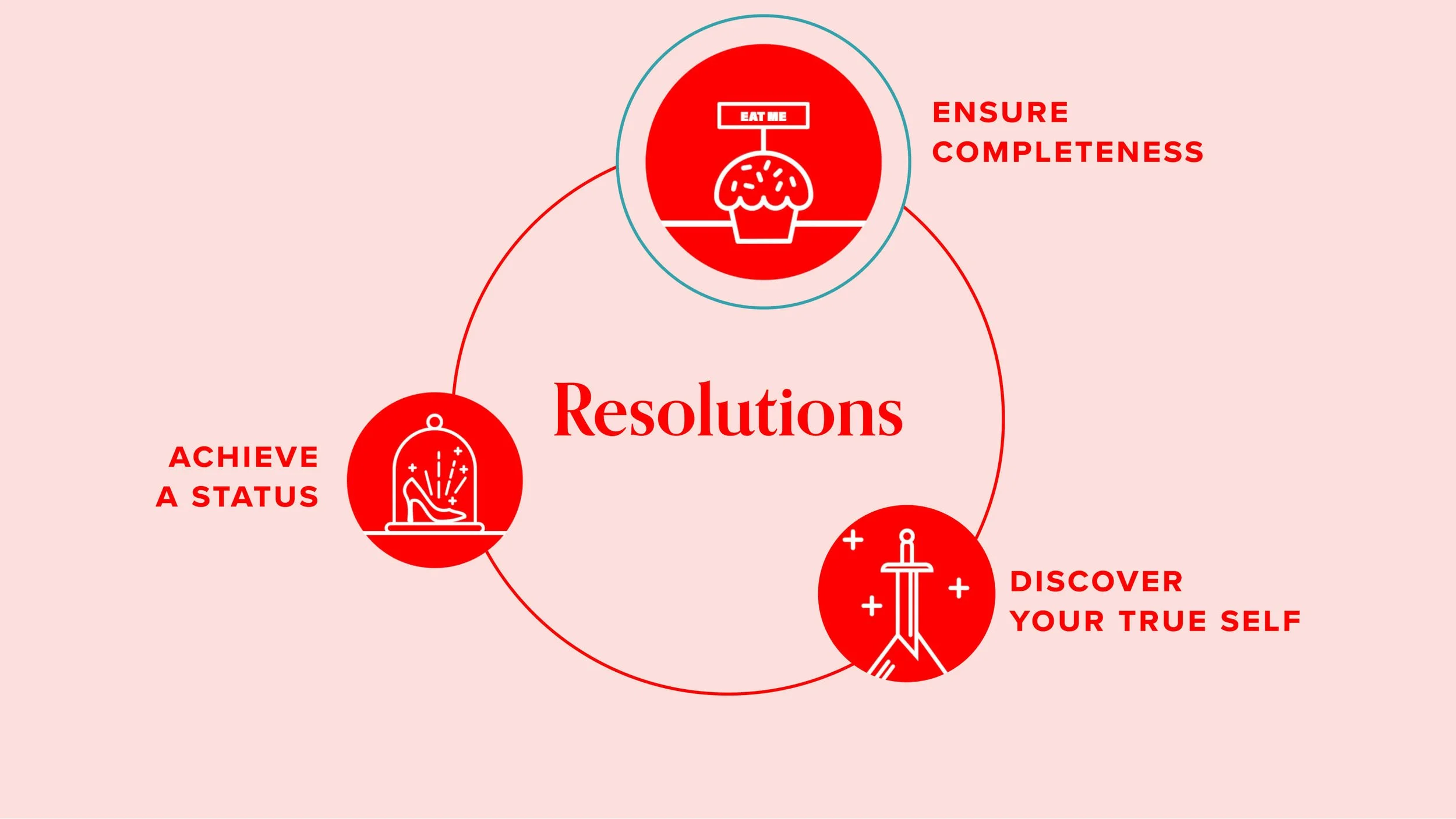 EAT ME

ENSURE COMPLETENESS

Resolutions

ACHIEVE A STATUS

DISCOVER YOUR TRUE SELF